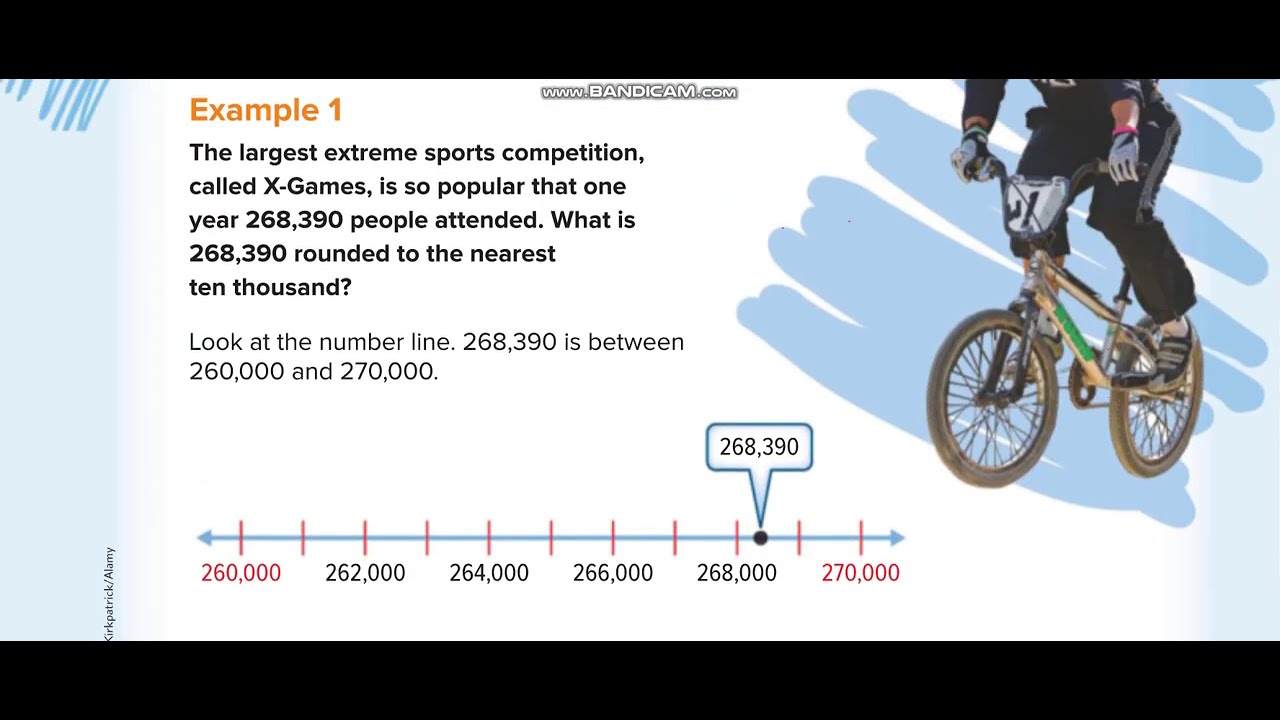 www.BANDICAM.com

Example 1

The largest extreme sports competition, called X-Games, is so popular that one year 268,390 people attended. What is 268,390 rounded to the nearest ten thousand?

Look at the number line. 268,390 is between 260,000 and 270,000.

268,390

260,000 262,000 264,000 266,000 268,000 270,000

Kirkpatrick/Alamy